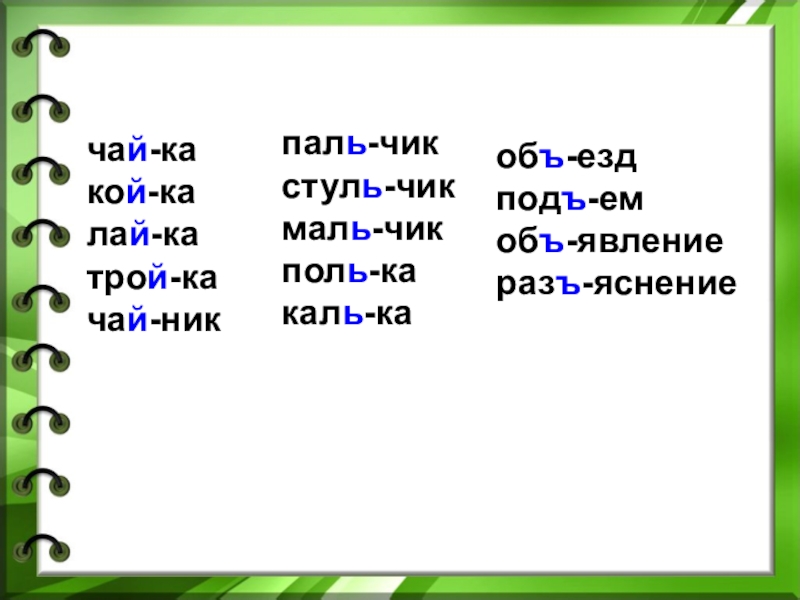 чай-ка
кой-ка
лай-ка
трой-ка
чай-ник

паль-чик
стуль-чик
маль-чик
поль-ка
каль-ка

объ-езд
подъ-ем
объ-явление
разъ-яснение